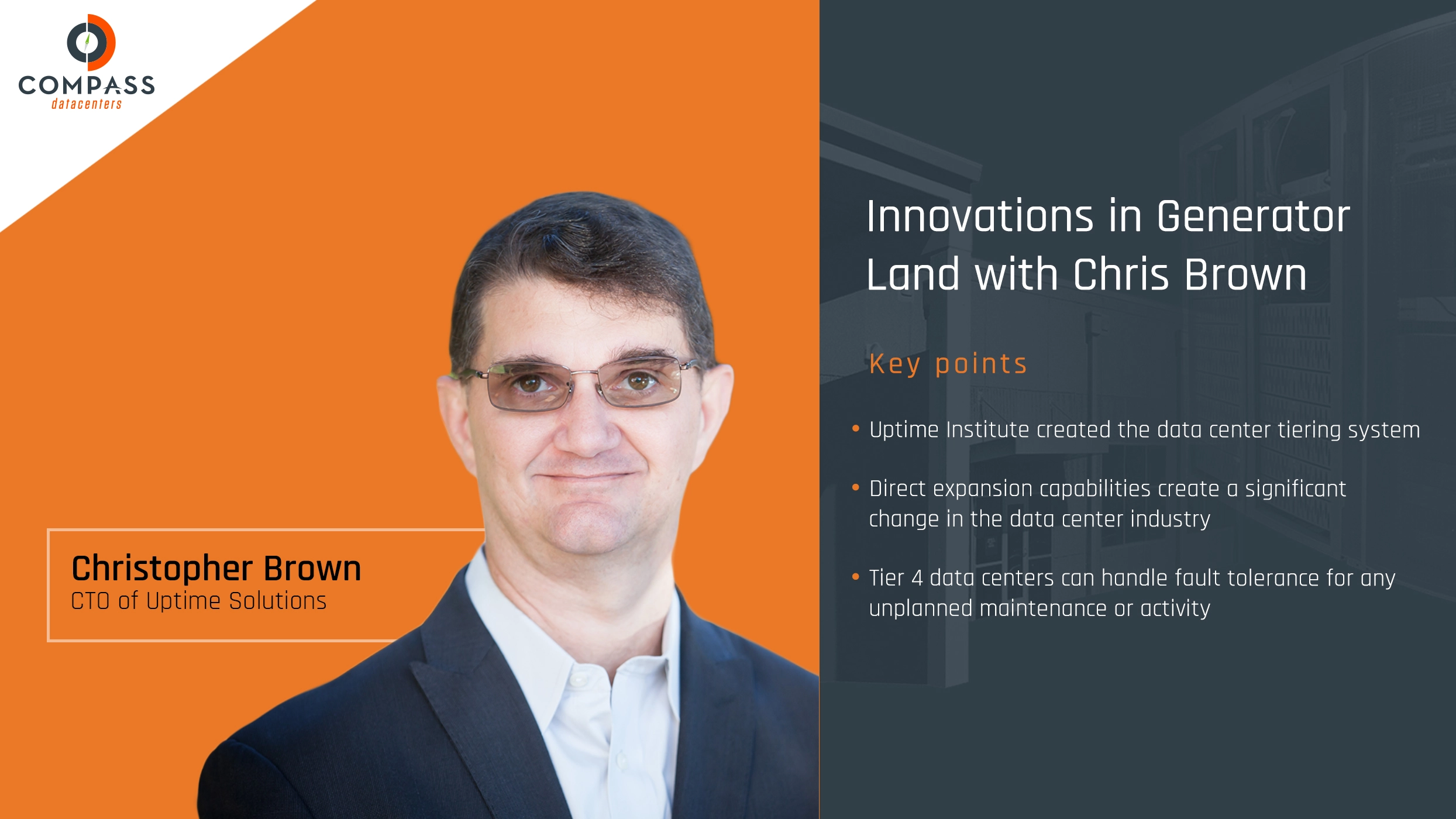 COMPASS
datacenters

Christopher Brown
CTO of Uptime Solutions

Innovations in Generator Land with Chris Brown

Key points

• Uptime Institute created the data center tiering system

• Direct expansion capabilities create a significant change in the data center industry

• Tier 4 data centers can handle fault tolerance for any unplanned maintenance or activity